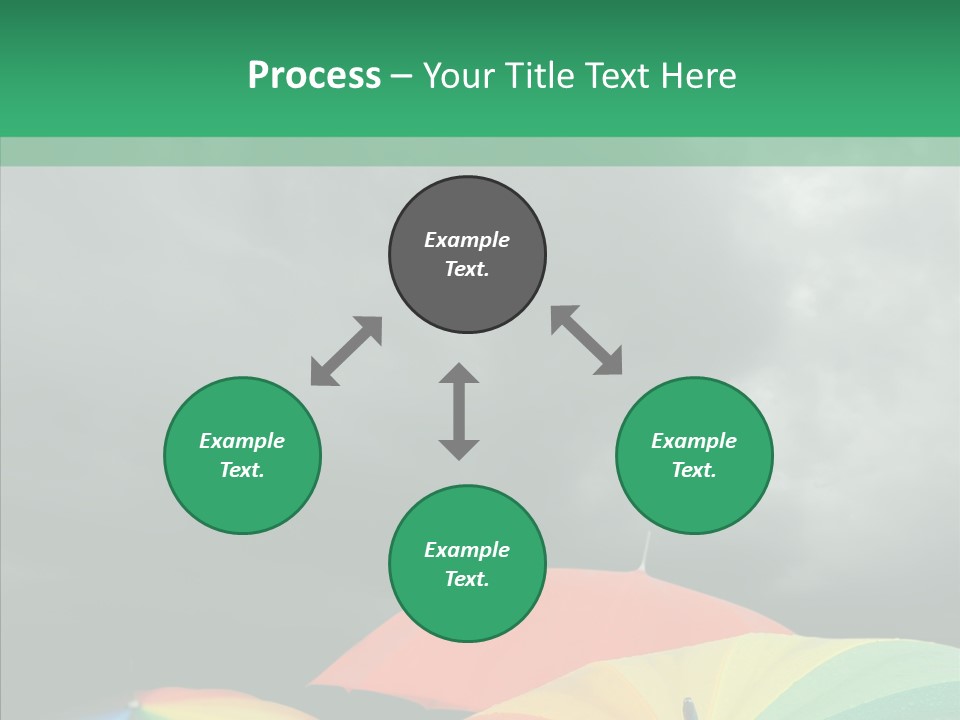 Process – Your Title Text Here

Example Text.

Example Text.

Example Text.

Example Text.